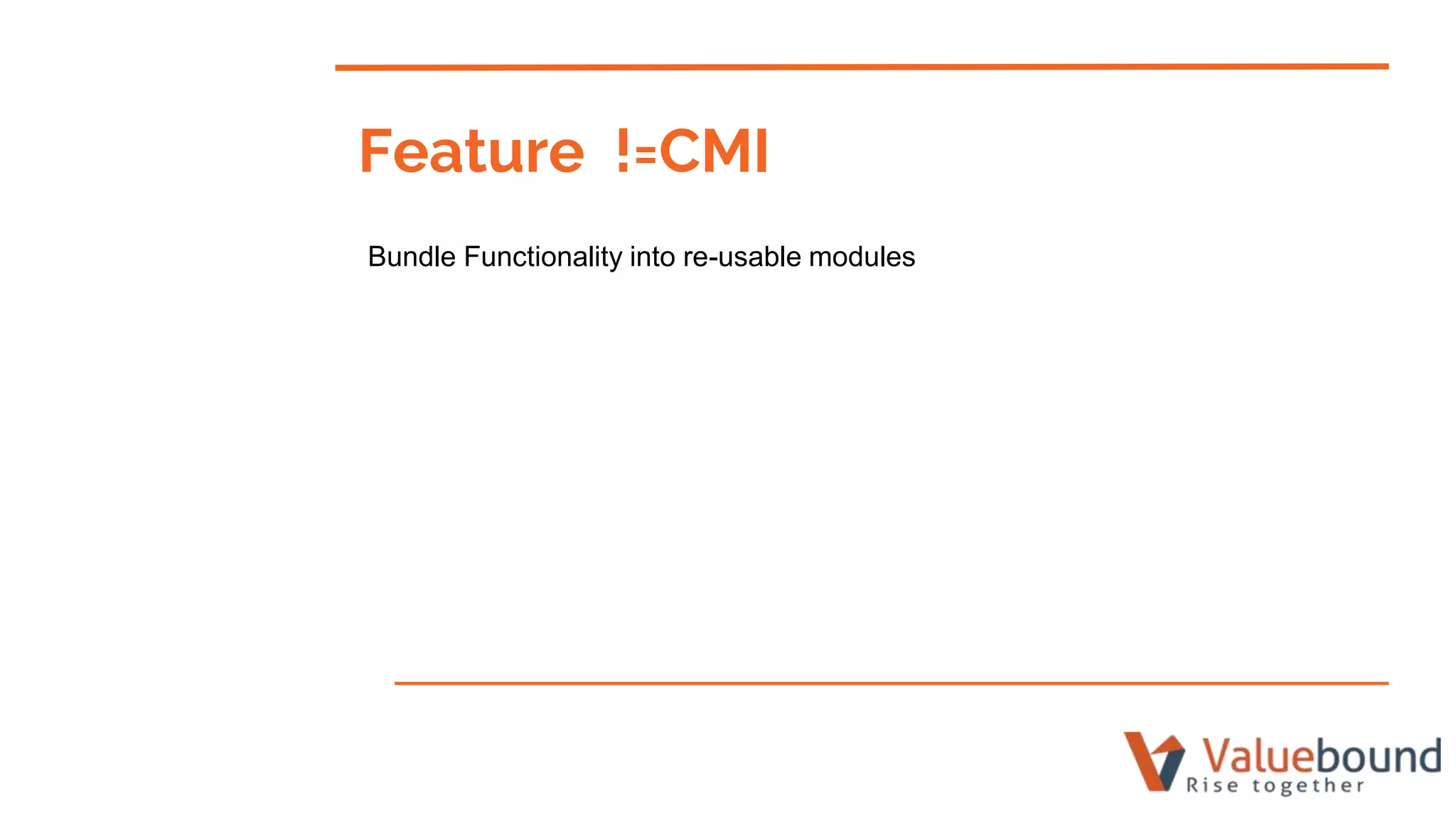 Feature !=CMI

Bundle Functionality into re-usable modules

Valuebound
Rise together